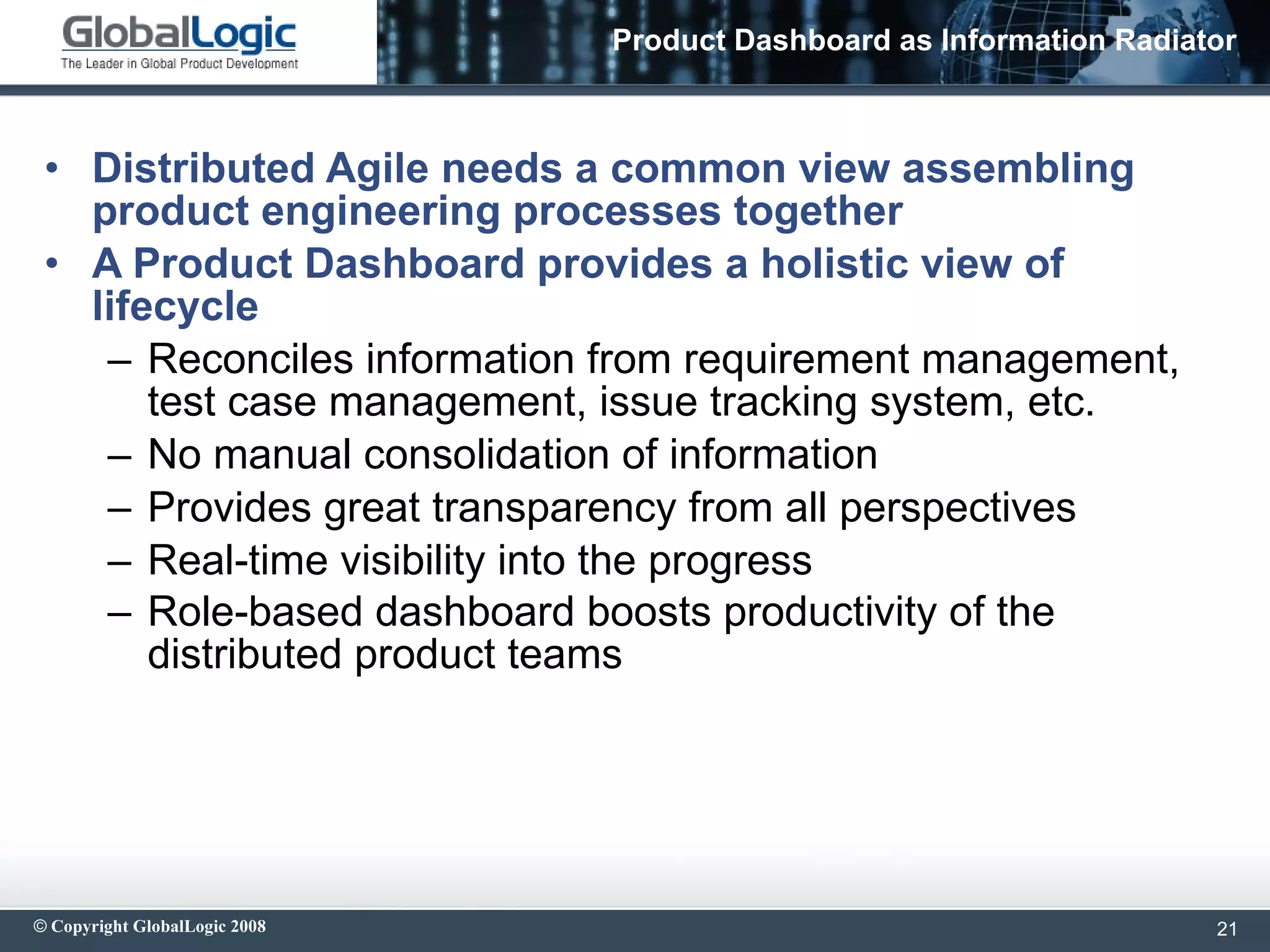 GlobalLogic
The Leader in Global Product Development

Product Dashboard as Information Radiator

• Distributed Agile needs a common view assembling product engineering processes together
• A Product Dashboard provides a holistic view of lifecycle
– Reconciles information from requirement management, test case management, issue tracking system, etc.
– No manual consolidation of information
– Provides great transparency from all perspectives
– Real-time visibility into the progress
– Role-based dashboard boosts productivity of the distributed product teams

© Copyright GlobalLogic 2008

21